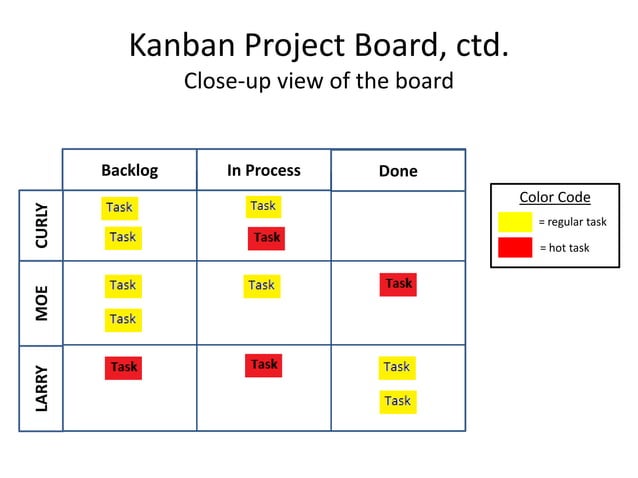 Kanban Project Board, ctd.
Close-up view of the board

| | Backlog | In Process | Done |
|---|---|---|---|
| CURLY | Task Task | Task Task | |
| MOE | Task Task | Task | Task |
| LARRY | Task | Task | Task Task |

Color Code
= regular task
= hot task